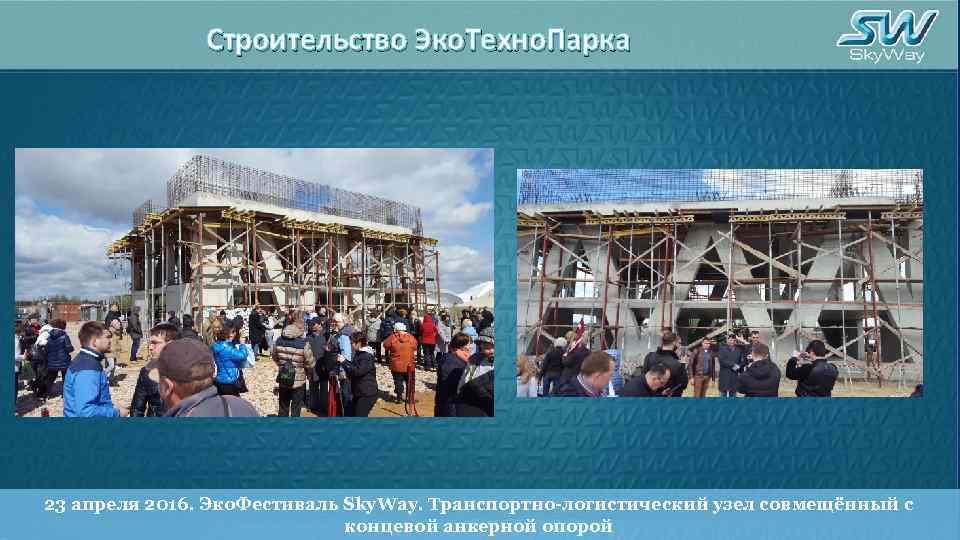 Строительство ЭкоТехноПарка

SW
SkyWay

23 апреля 2016. ЭкоФестиваль SkyWay. Транспортно-логистический узел совмещённый с концевой анкерной опорой